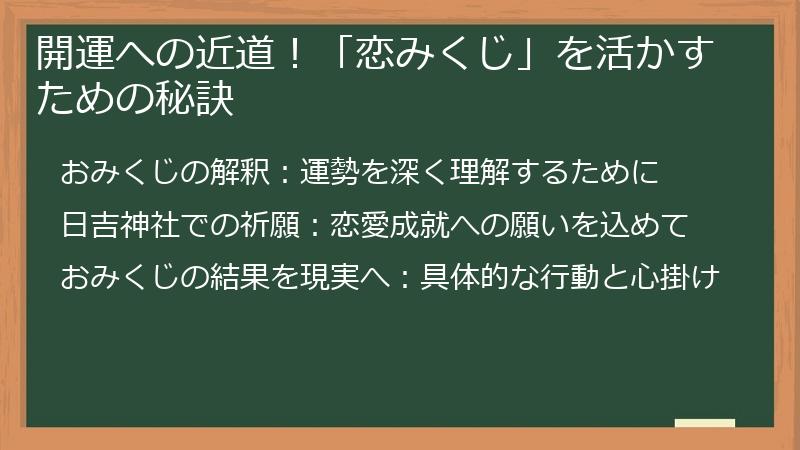 開運への近道！「恋みくじ」を活かすための秘訣

おみくじの解釈：運勢を深く理解するために

日吉神社での祈願：恋愛成就への願いを込めて

おみくじの結果を現実へ：具体的な行動と心掛け